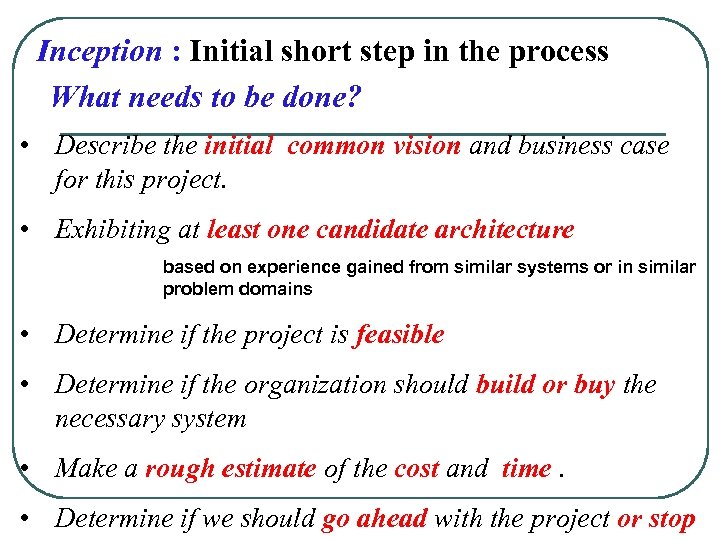 Inception : Initial short step in the process

What needs to be done?

• Describe the initial common vision and business case for this project.

• Exhibiting at least one candidate architecture

based on experience gained from similar systems or in similar problem domains

• Determine if the project is feasible

• Determine if the organization should build or buy the necessary system

• Make a rough estimate of the cost and time .

• Determine if we should go ahead with the project or stop